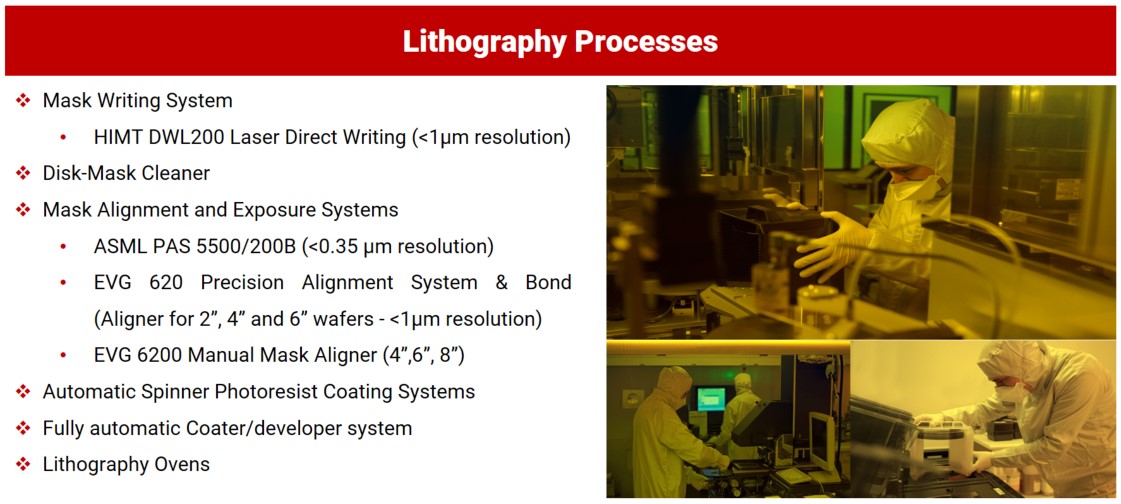 Lithography Processes

❖ Mask Writing System
• HIMT DWL200 Laser Direct Writing (<1µm resolution)
❖ Disk-Mask Cleaner
❖ Mask Alignment and Exposure Systems
• ASML PAS 5500/200B (<0.35 µm resolution)
• EVG 620 Precision Alignment System & Bond (Aligner for 2”, 4” and 6” wafers - <1µm resolution)
• EVG 6200 Manual Mask Aligner (4”,6”, 8”)
❖ Automatic Spinner Photoresist Coating Systems
❖ Fully automatic Coater/developer system
❖ Lithography Ovens